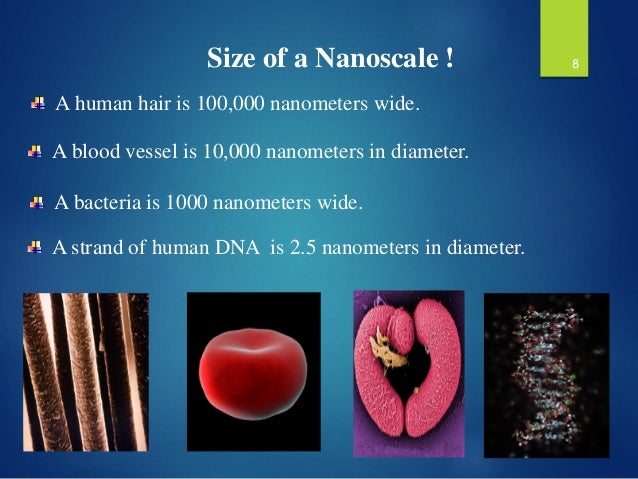 Size of a Nanoscale !

8

A human hair is 100,000 nanometers wide.

A blood vessel is 10,000 nanometers in diameter.

A bacteria is 1000 nanometers wide.

A strand of human DNA is 2.5 nanometers in diameter.